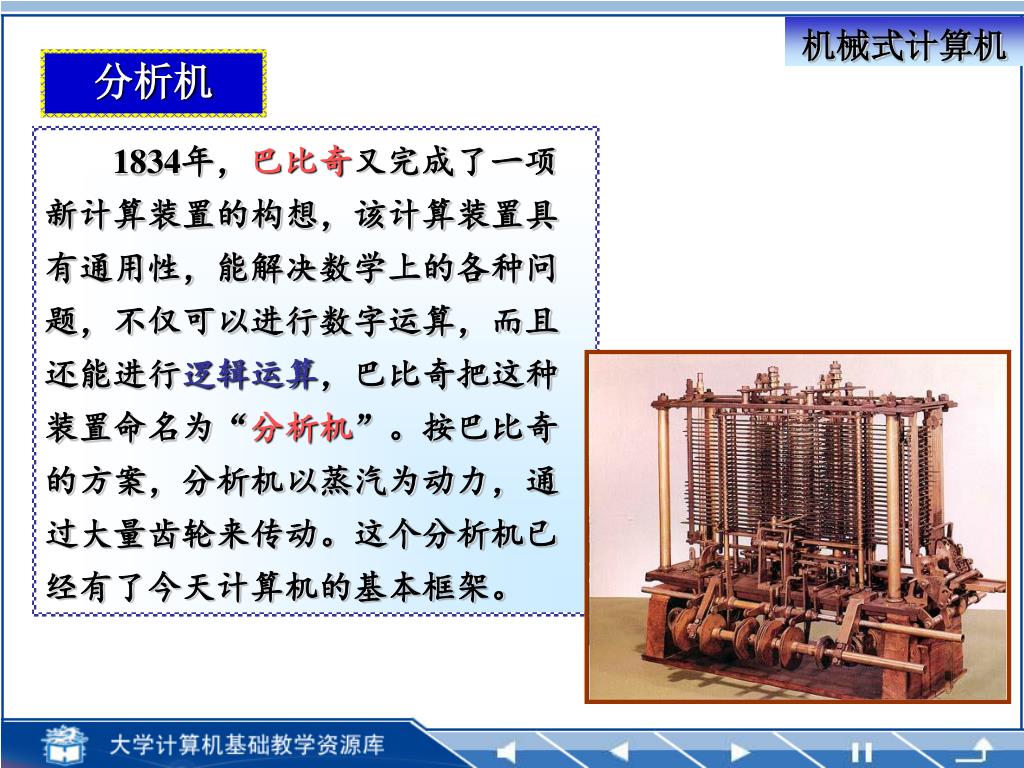 机械式计算机

分析机

1834年，巴比奇又完成了一项新计算装置的构想，该计算装置具有通用性，能解决数学上的各种问题，不仅可以进行数字运算，而且还能进行逻辑运算，巴比奇把这种装置命名为“分析机”。按巴比奇的方案，分析机以蒸汽为动力，通过大量齿轮来传动。这个分析机已经有了今天计算机的基本框架。

大学计算机基础教学资源库